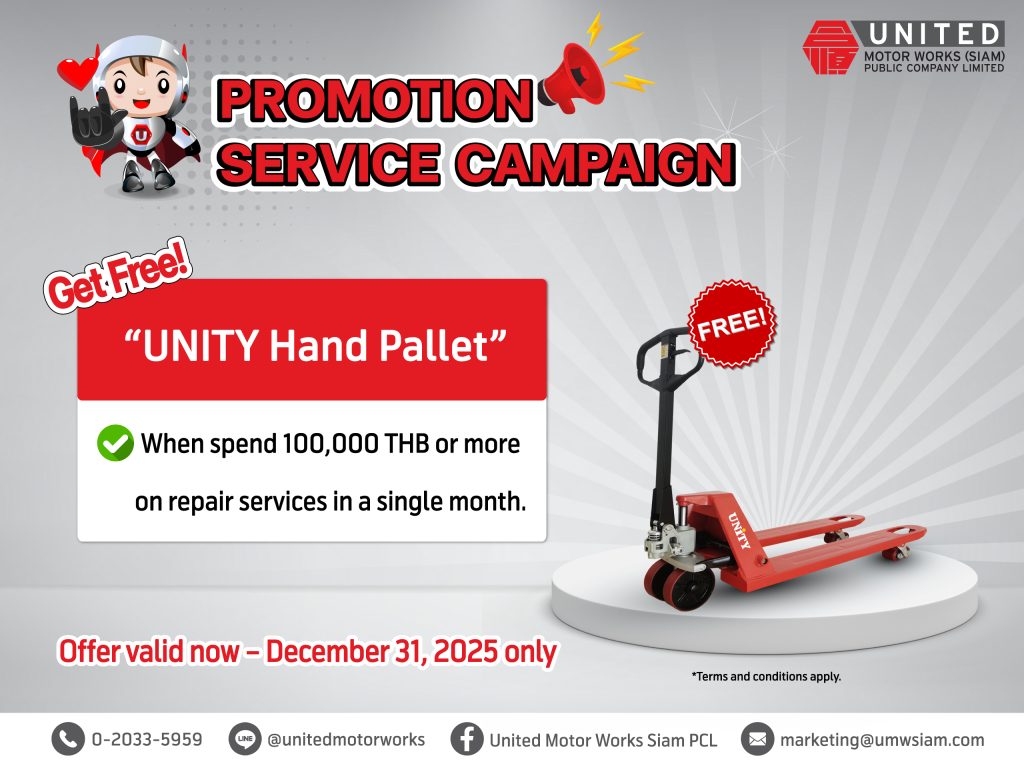 UNITED
MOTOR WORKS (SIAM)
PUBLIC COMPANY LIMITED

PROMOTION
SERVICE CAMPAIGN

Get Free!

"UNITY Hand Pallet"

When spend 100,000 THB or more on repair services in a single month.

FREE!

UNITY

Offer valid now – December 31, 2025 only

*Terms and conditions apply.

0-2033-5959 LINE @unitedmotorworks United Motor Works Siam PCL marketing@umwsiam.com